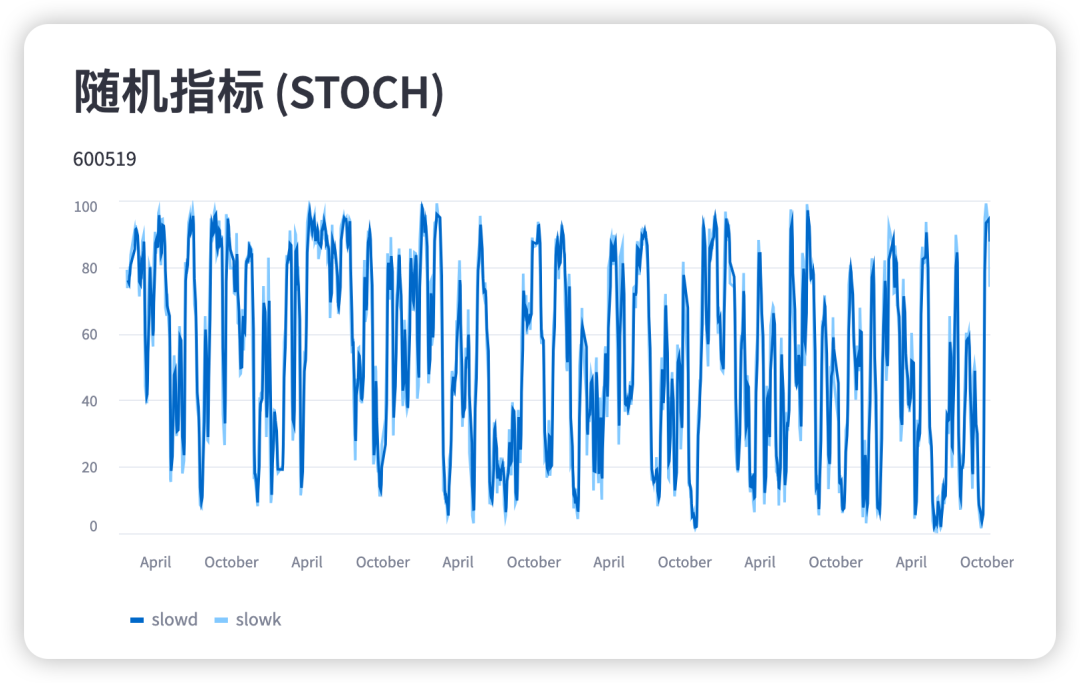 随机指标 (STOCH)

600519

100
80
60
40
20
0

April October April October April October April October April October April October

slowd slowk